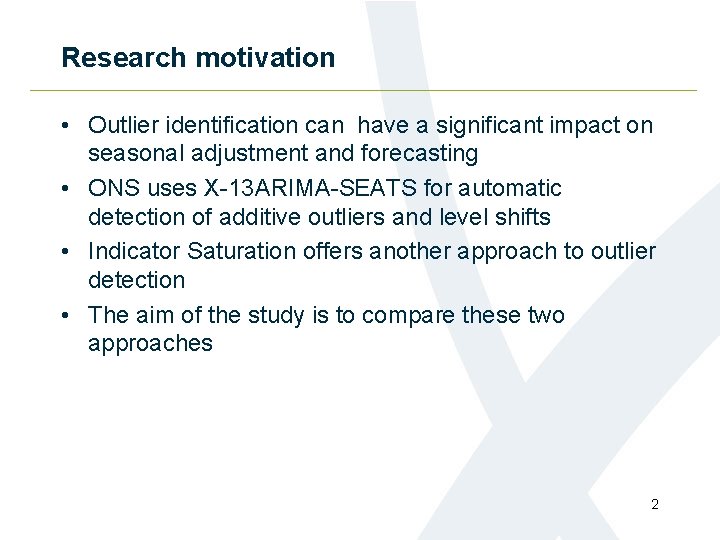 Research motivation

• Outlier identification can have a significant impact on seasonal adjustment and forecasting
• ONS uses X-13ARIMA-SEATS for automatic detection of additive outliers and level shifts
• Indicator Saturation offers another approach to outlier detection
• The aim of the study is to compare these two approaches

2